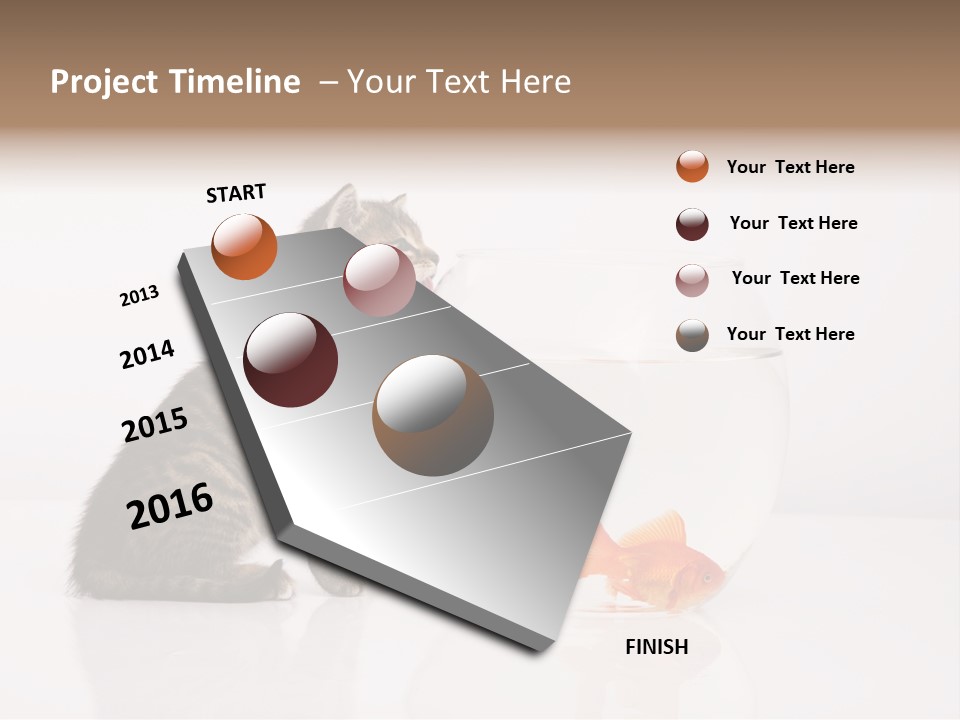 Project Timeline – Your Text Here

START

2013

2014

2015

2016

FINISH

Your Text Here

Your Text Here

Your Text Here

Your Text Here